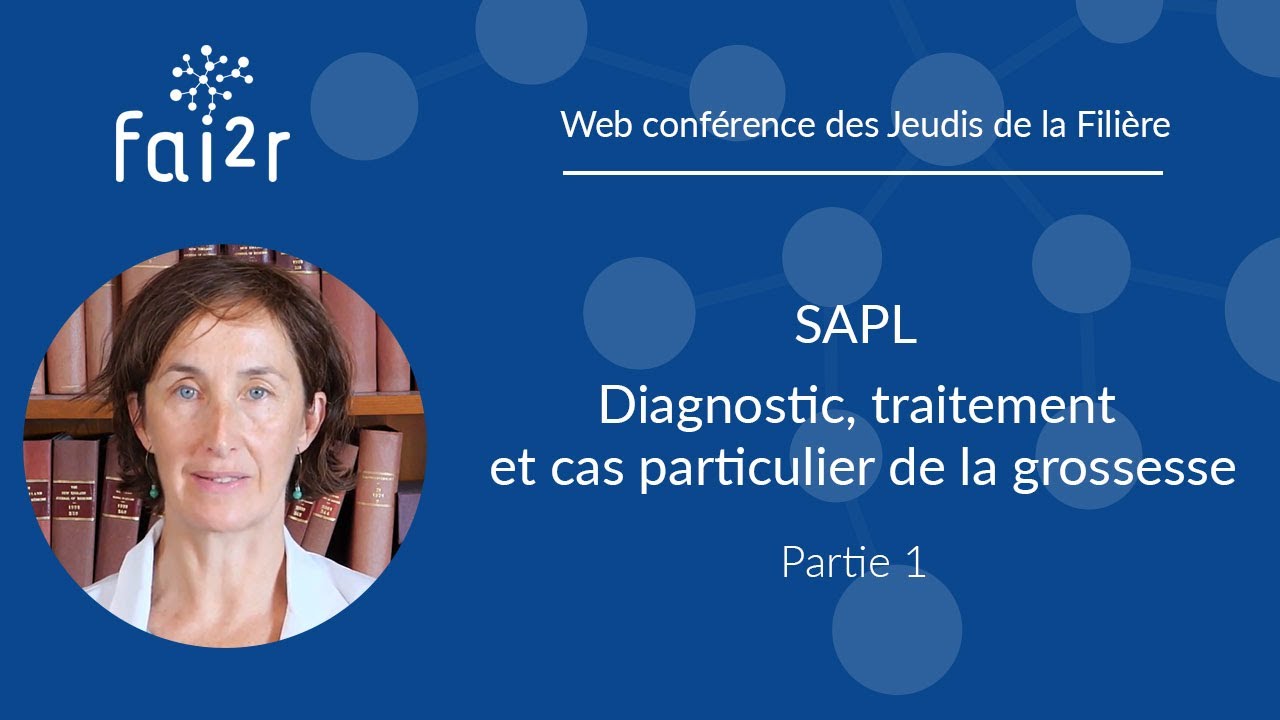 fai2r

Web conférence des Jeudis de la Filière

SAPL

Diagnostic, traitement et cas particulier de la grossesse

Partie 1